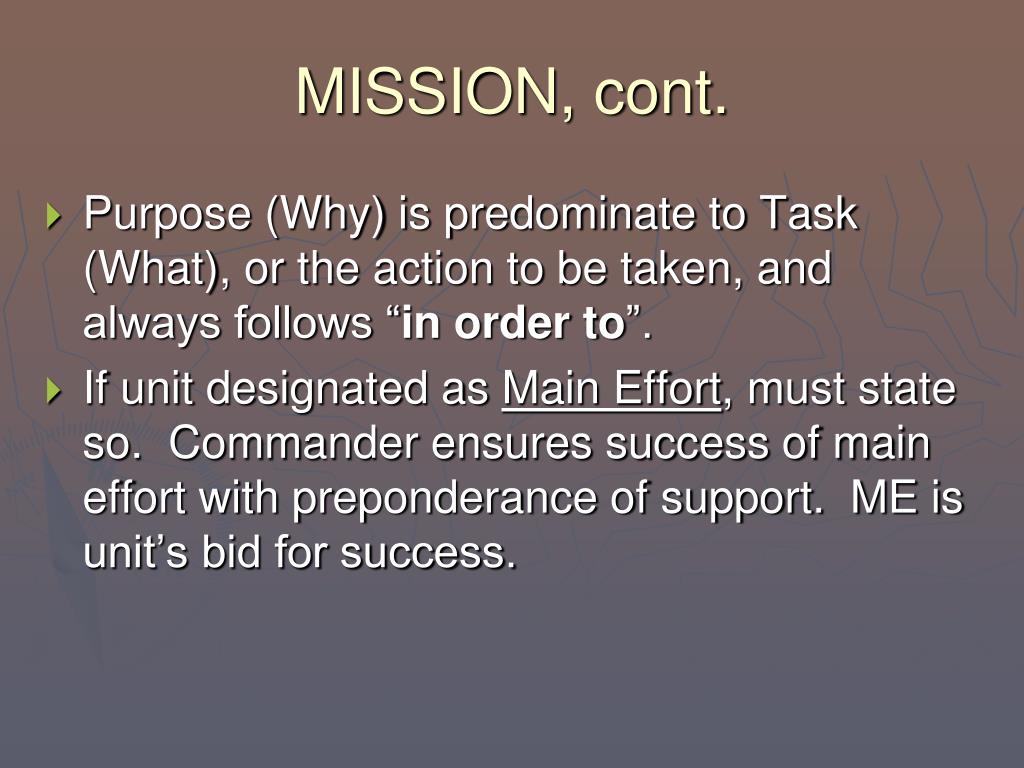 MISSION, cont.

Purpose (Why) is predominate to Task (What), or the action to be taken, and always follows “in order to”.

If unit designated as Main Effort, must state so. Commander ensures success of main effort with preponderance of support. ME is unit’s bid for success.